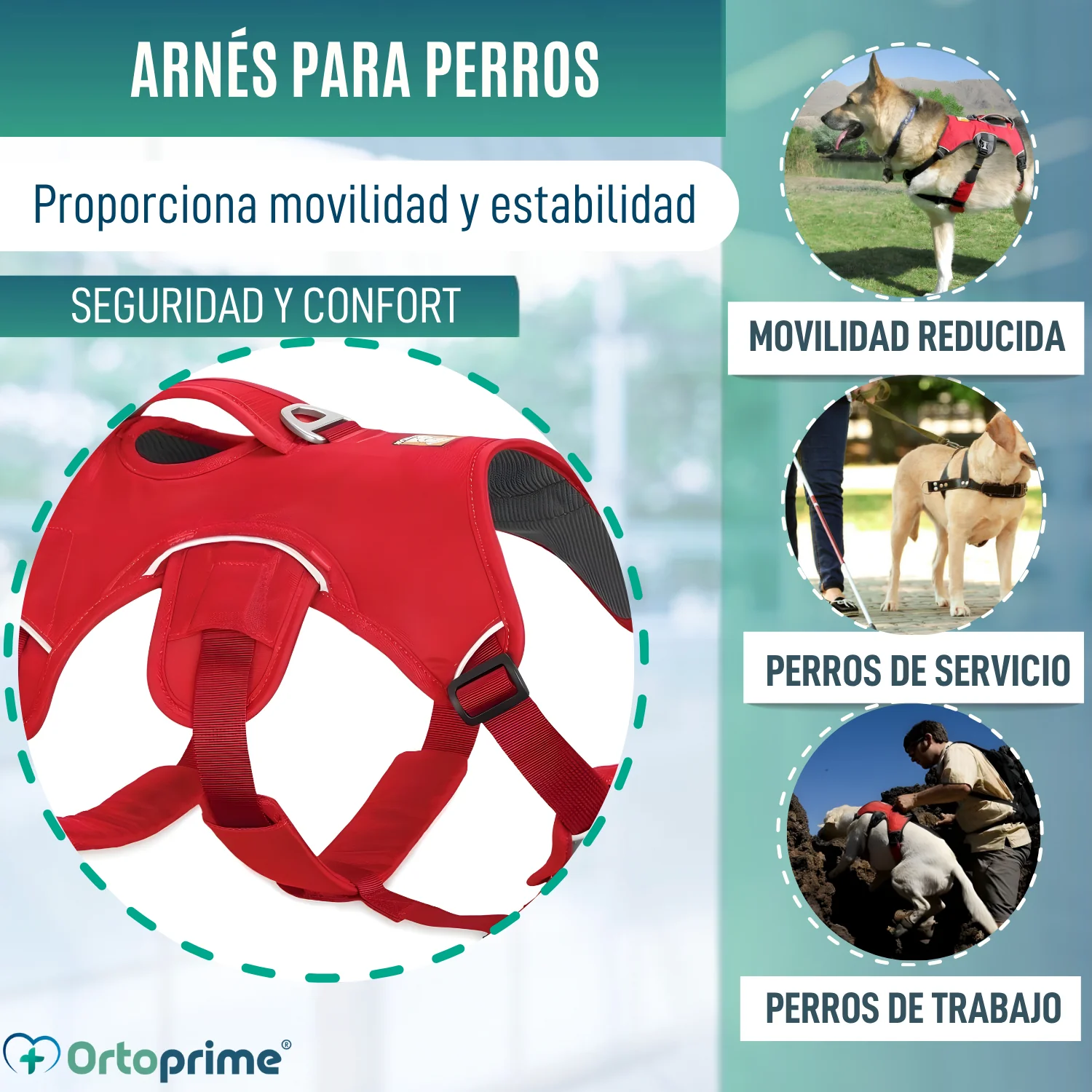 ARNÉS PARA PERROS

Proporciona movilidad y estabilidad

SEGURIDAD Y CONFORT

MOVILIDAD REDUCIDA

PERROS DE SERVICIO

PERROS DE TRABAJO

Ortoprime®